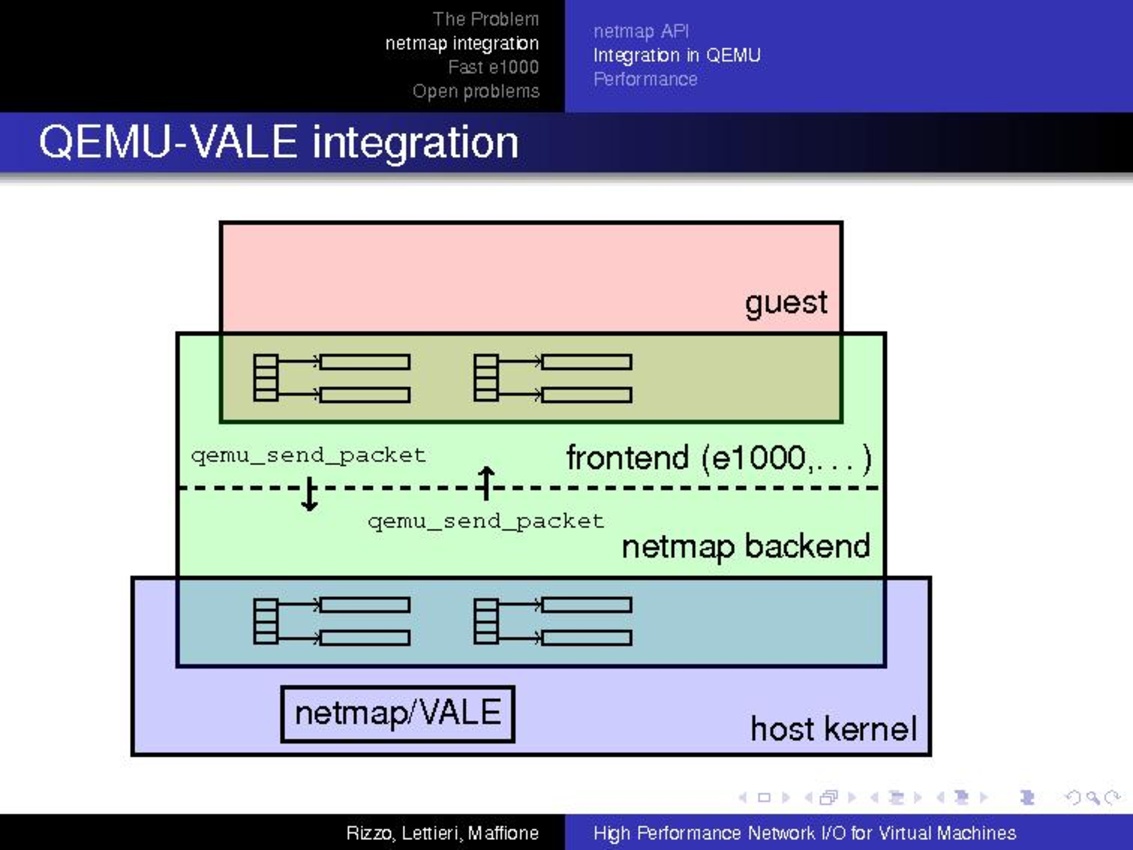 The Problem
netmap integration
Fast e1000
Open problems

netmap API
Integration in QEMU
Performance

QEMU-VALE integration

guest

qemu_send_packet

frontend (e1000,. . . )

qemu_send_packet

netmap backend

netmap/VALE

host kernel

Rizzo, Lettieri, Maffione

High Performance Network I/O for Virtual Machines